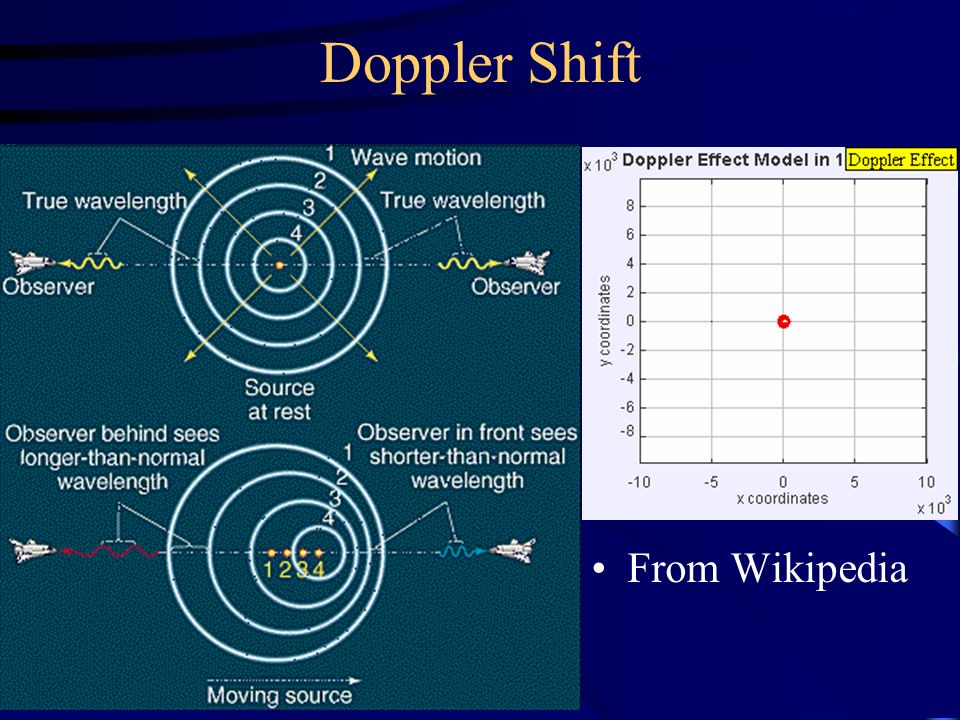 Doppler Shift

1 Wave motion
2
3
4
True wavelength
True wavelength
Observer
Observer
Source at rest

Observer behind sees longer-than-normal wavelength
Observer in front sees shorter-than-normal wavelength
1
2
3
4
1 2 3 4
Moving source

$\times 10^3$ Doppler Effect Model in 1 Doppler Effect
8
6
4
2
0
-2
-4
-6
-8
y coordinates
-10
-5
0
5
10
x coordinates
$\times 10^3$

• From Wikipedia